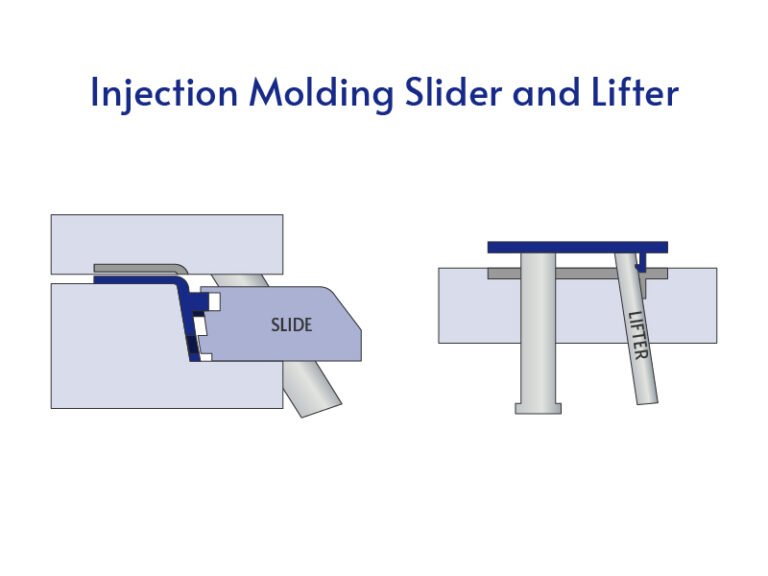 Injection Molding Slider and Lifter

SLIDE

LIFTER